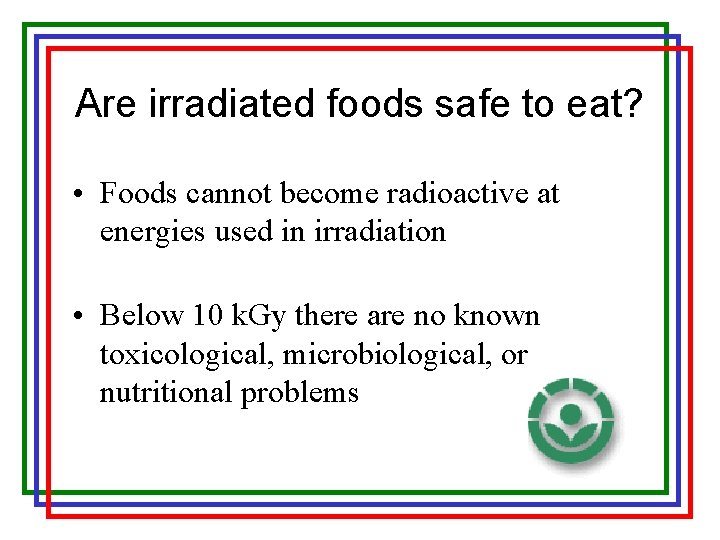 Are irradiated foods safe to eat?

• Foods cannot become radioactive at energies used in irradiation

• Below 10 kGy there are no known toxicological, microbiological, or nutritional problems